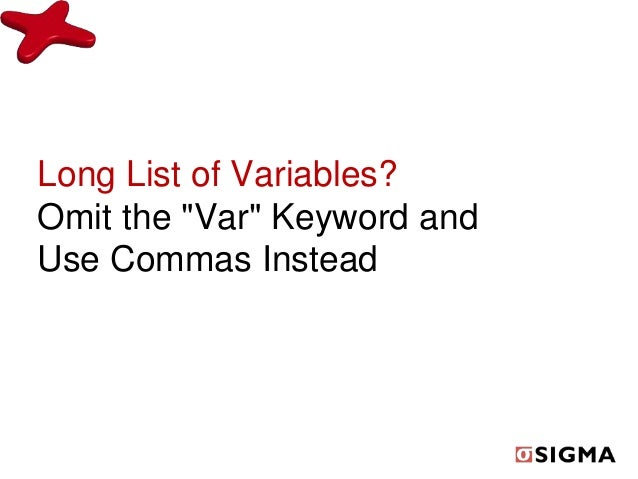 Long List of Variables?
Omit the "Var" Keyword and Use Commas Instead

SIGMA